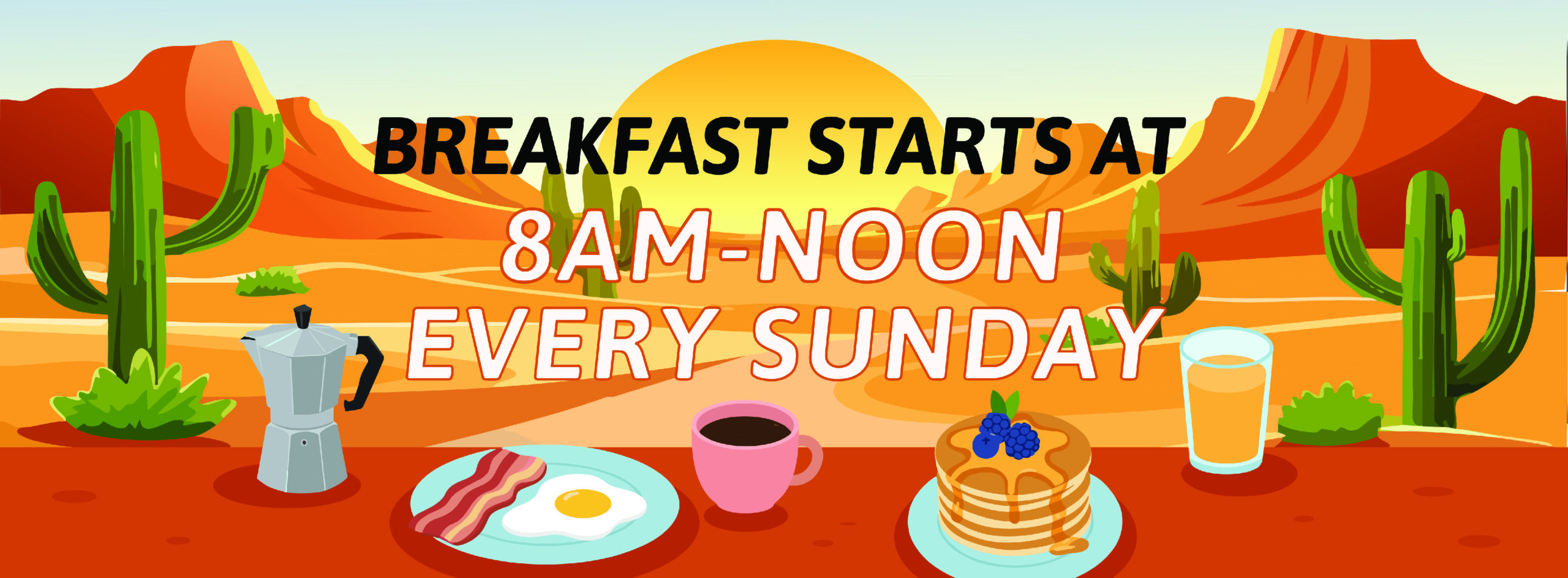 BREAKFAST STARTS AT
8AM-NOON
EVERY SUNDAY